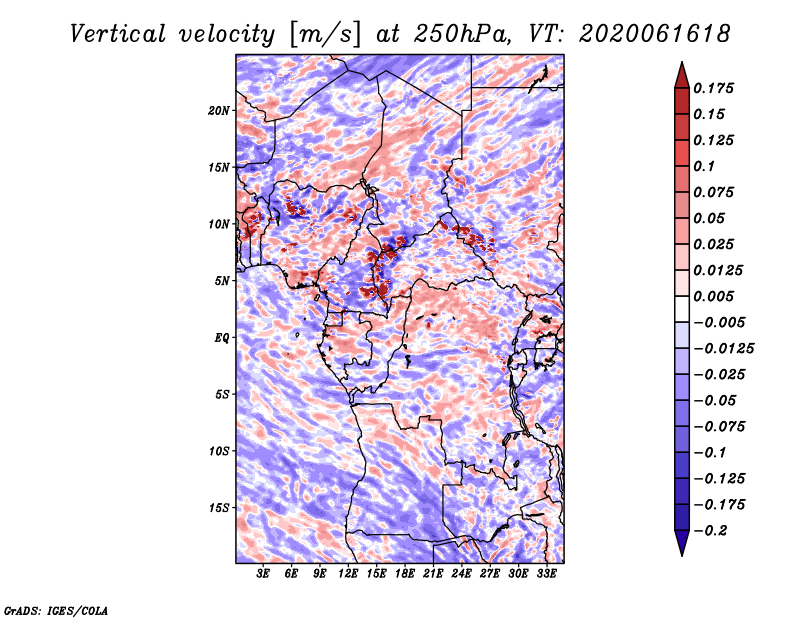 Vertical velocity [m/s] at 250hPa, VT: 2020061618

20N
15N
10N
5N
EQ
5S
10S
15S

3E 6E 9E 12E 15E 18E 21E 24E 27E 30E 33E

0.175
0.15
0.125
0.1
0.075
0.05
0.025
0.0125
0.005
−0.005
−0.0125
−0.025
−0.05
−0.075
−0.1
−0.125
−0.175
−0.2

GrADS: IGES/COLA